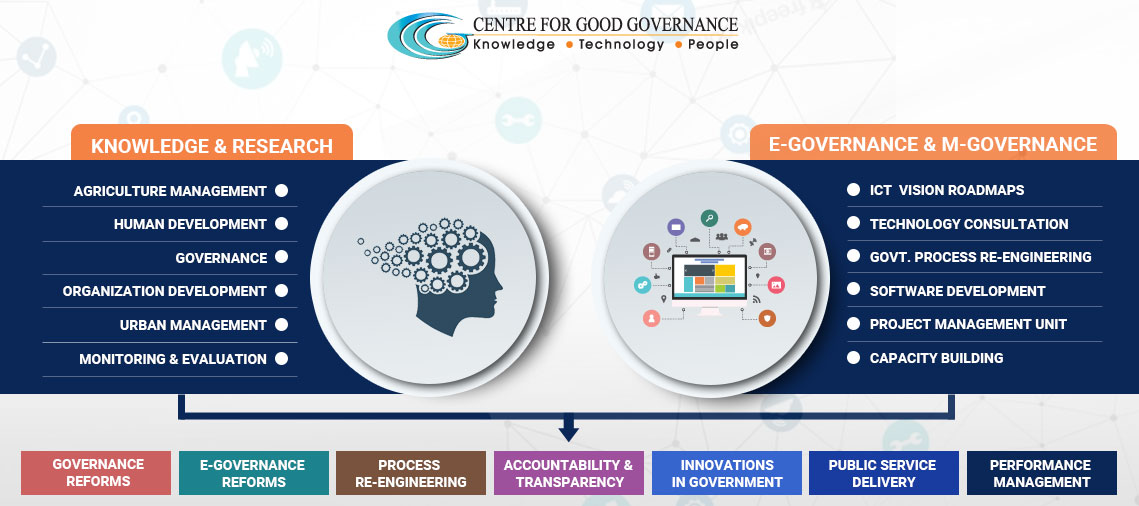 CENTRE FOR GOOD GOVERNANCE
Knowledge • Technology • People

KNOWLEDGE & RESEARCH

AGRICULTURE MANAGEMENT
HUMAN DEVELOPMENT
GOVERNANCE
ORGANIZATION DEVELOPMENT
URBAN MANAGEMENT
MONITORING & EVALUATION

E-GOVERNANCE & M-GOVERNANCE

ICT VISION ROADMAPS
TECHNOLOGY CONSULTATION
GOVT. PROCESS RE-ENGINEERING
SOFTWARE DEVELOPMENT
PROJECT MANAGEMENT UNIT
CAPACITY BUILDING

GOVERNANCE REFORMS
E-GOVERNANCE REFORMS
PROCESS RE-ENGINEERING
ACCOUNTABILITY & TRANSPARENCY
INNOVATIONS IN GOVERNMENT
PUBLIC SERVICE DELIVERY
PERFORMANCE MANAGEMENT